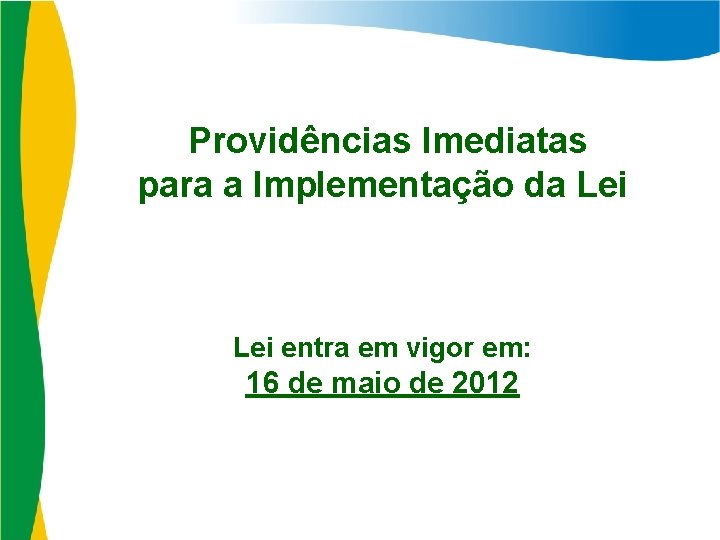 Providências Imediatas para a Implementação da Lei

Lei entra em vigor em:
16 de maio de 2012